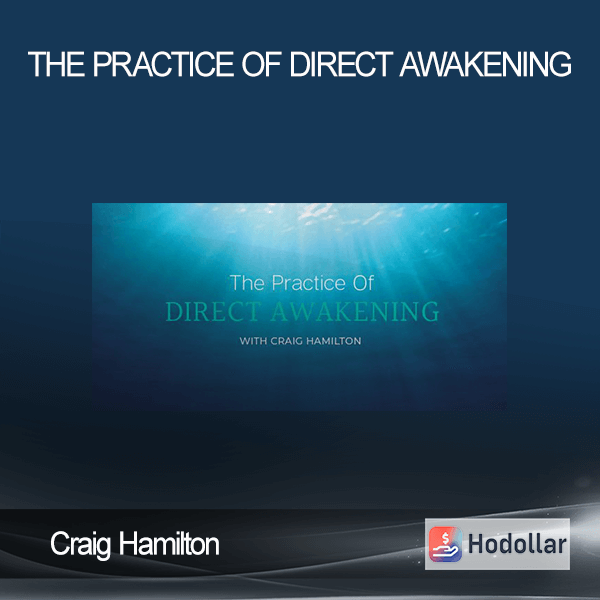 THE PRACTICE OF DIRECT AWAKENING

The Practice Of
DIRECT AWAKENING
WITH CRAIG HAMILTON

Craig Hamilton

Hodollar